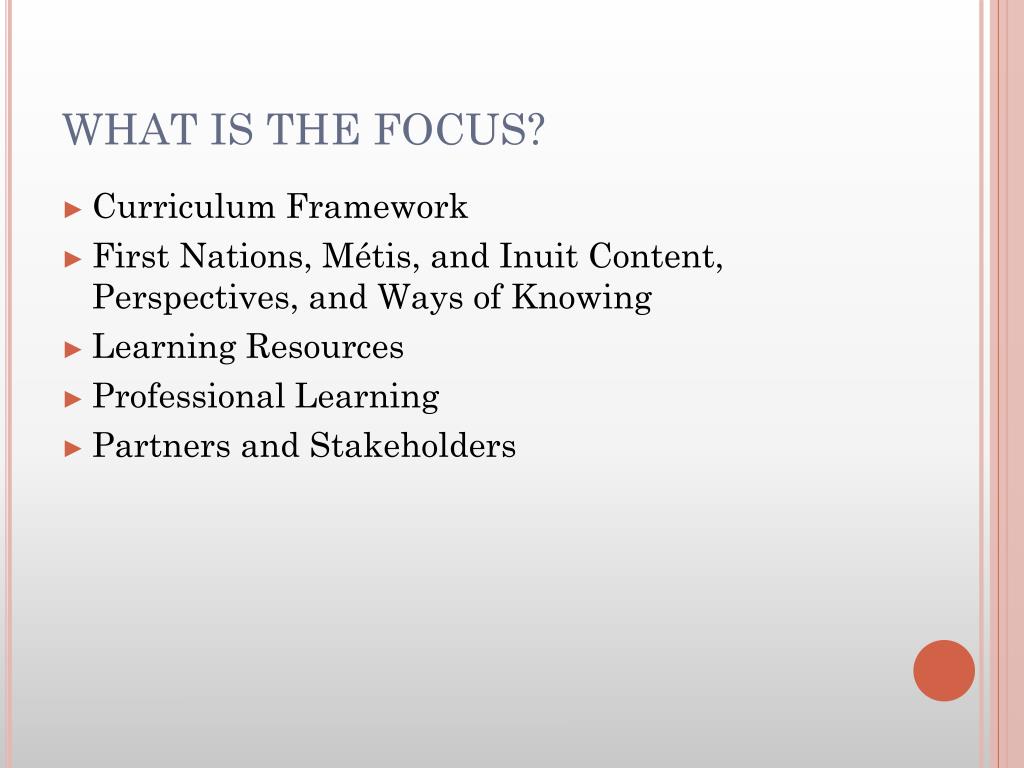 WHAT IS THE FOCUS?

► Curriculum Framework
► First Nations, Métis, and Inuit Content, Perspectives, and Ways of Knowing
► Learning Resources
► Professional Learning
► Partners and Stakeholders